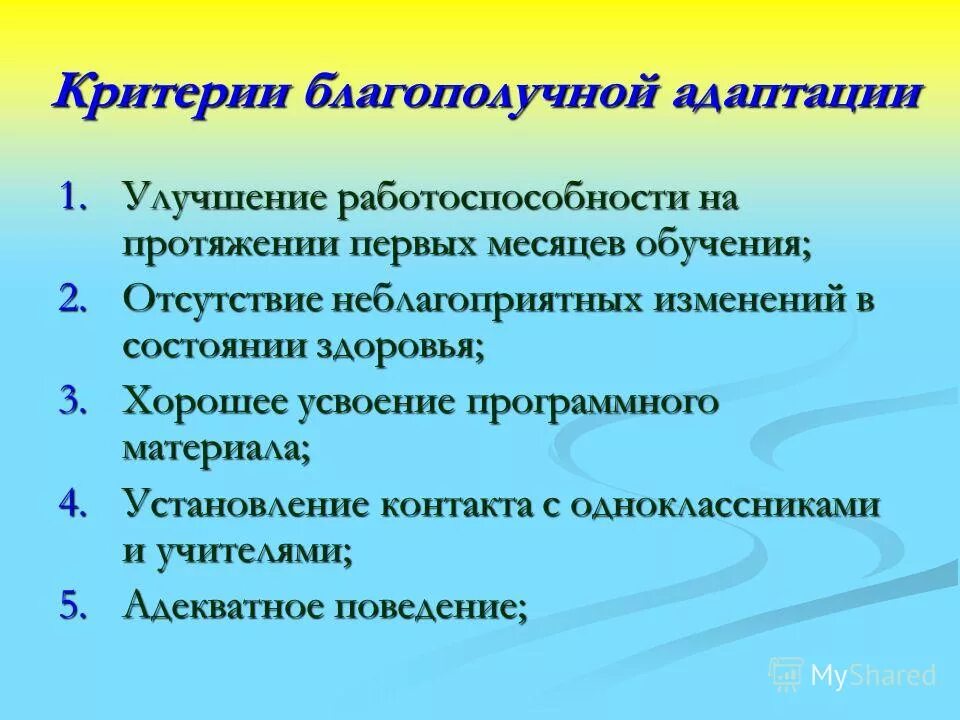 Критерии благополучной адаптации

1. Улучшение работоспособности на протяжении первых месяцев обучения;
2. Отсутствие неблагоприятных изменений в состоянии здоровья;
3. Хорошее усвоение программного материала;
4. Установление контакта с одноклассниками и учителями;
5. Адекватное поведение;

MyShared